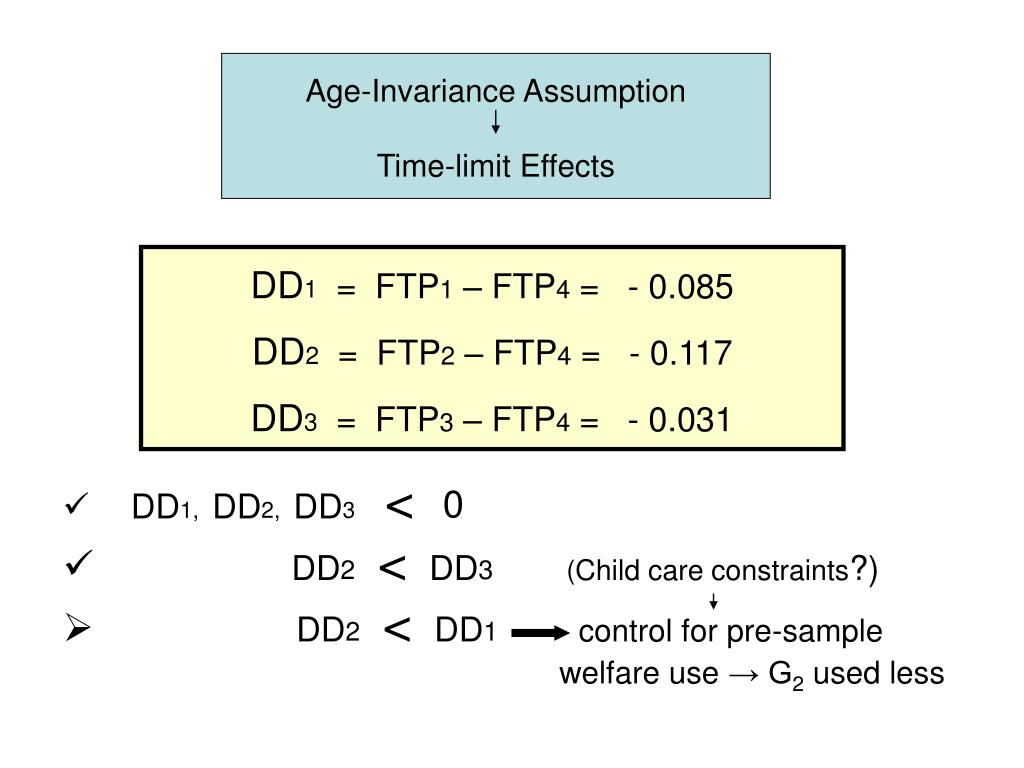 Age-Invariance Assumption
↓
Time-limit Effects

$DD_1 = FTP_1 - FTP_4 = -0.085$

$DD_2 = FTP_2 - FTP_4 = -0.117$

$DD_3 = FTP_3 - FTP_4 = -0.031$

✓ $DD_1, DD_2, DD_3 < 0$

✓ $DD_2 < DD_3$ (Child care constraints?)
↓
➢ $DD_2 < DD_1$ ⟶ control for pre-sample welfare use → $G_2$ used less